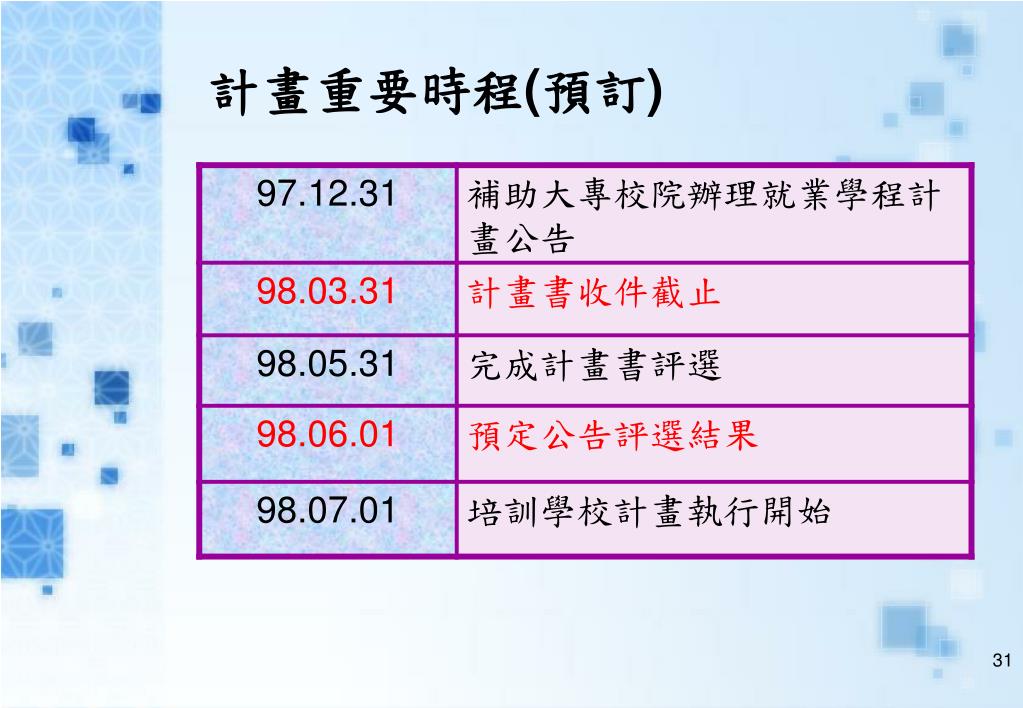 計畫重要時程(預訂)

| 97.12.31 | 補助大專校院辦理就業學程計畫公告 |
|---|---|
| 98.03.31 | 計畫書收件截止 |
| 98.05.31 | 完成計畫書評選 |
| 98.06.01 | 預定公告評選結果 |
| 98.07.01 | 培訓學校計畫執行開始 |

31